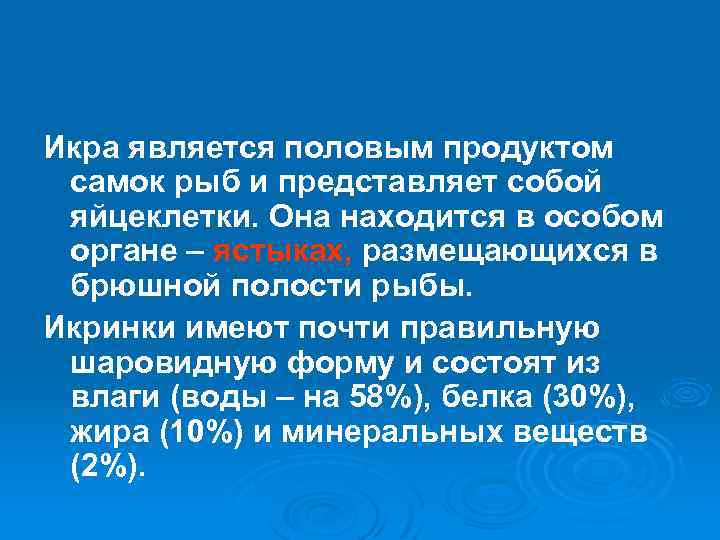 Икра является половым продуктом самок рыб и представляет собой яйцеклетки. Она находится в особом органе – ястыках, размещающихся в брюшной полости рыбы.

Икринки имеют почти правильную шаровидную форму и состоят из влаги (воды – на 58%), белка (30%), жира (10%) и минеральных веществ (2%).